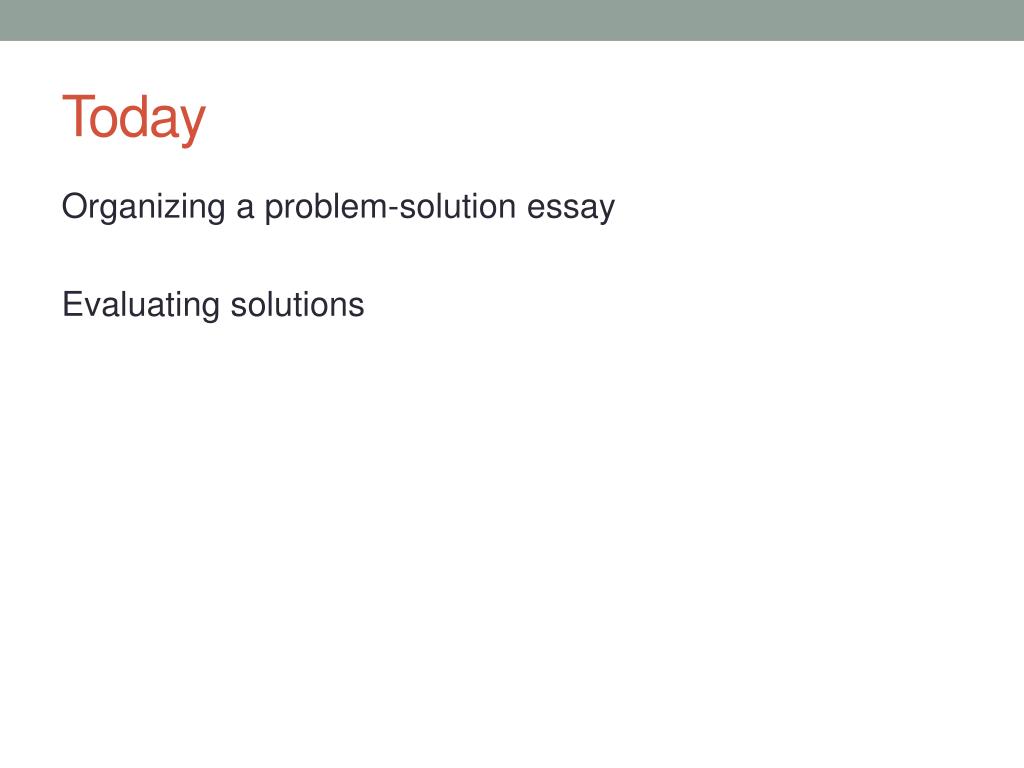 Today

Organizing a problem-solution essay

Evaluating solutions